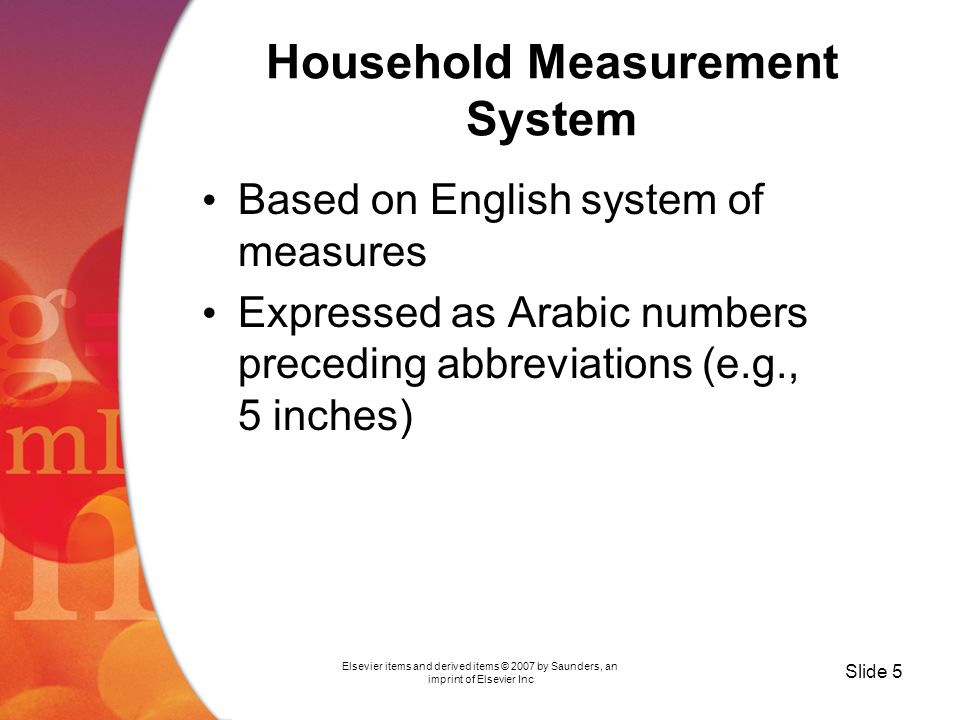 Household Measurement System

• Based on English system of measures
• Expressed as Arabic numbers preceding abbreviations (e.g., 5 inches)

Elsevier items and derived items © 2007 by Saunders, an imprint of Elsevier Inc

Slide 5